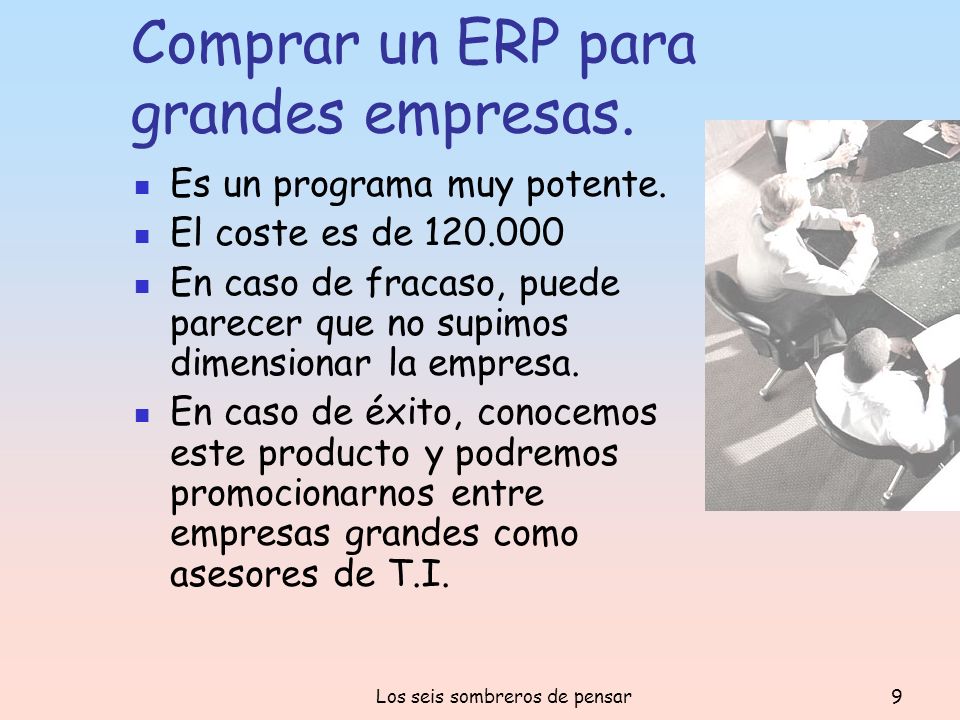 Comprar un ERP para grandes empresas.

- Es un programa muy potente.
- El coste es de 120.000
- En caso de fracaso, puede parecer que no supimos dimensionar la empresa.
- En caso de éxito, conocemos este producto y podremos promocionarnos entre empresas grandes como asesores de T.I.

Los seis sombreros de pensar

9